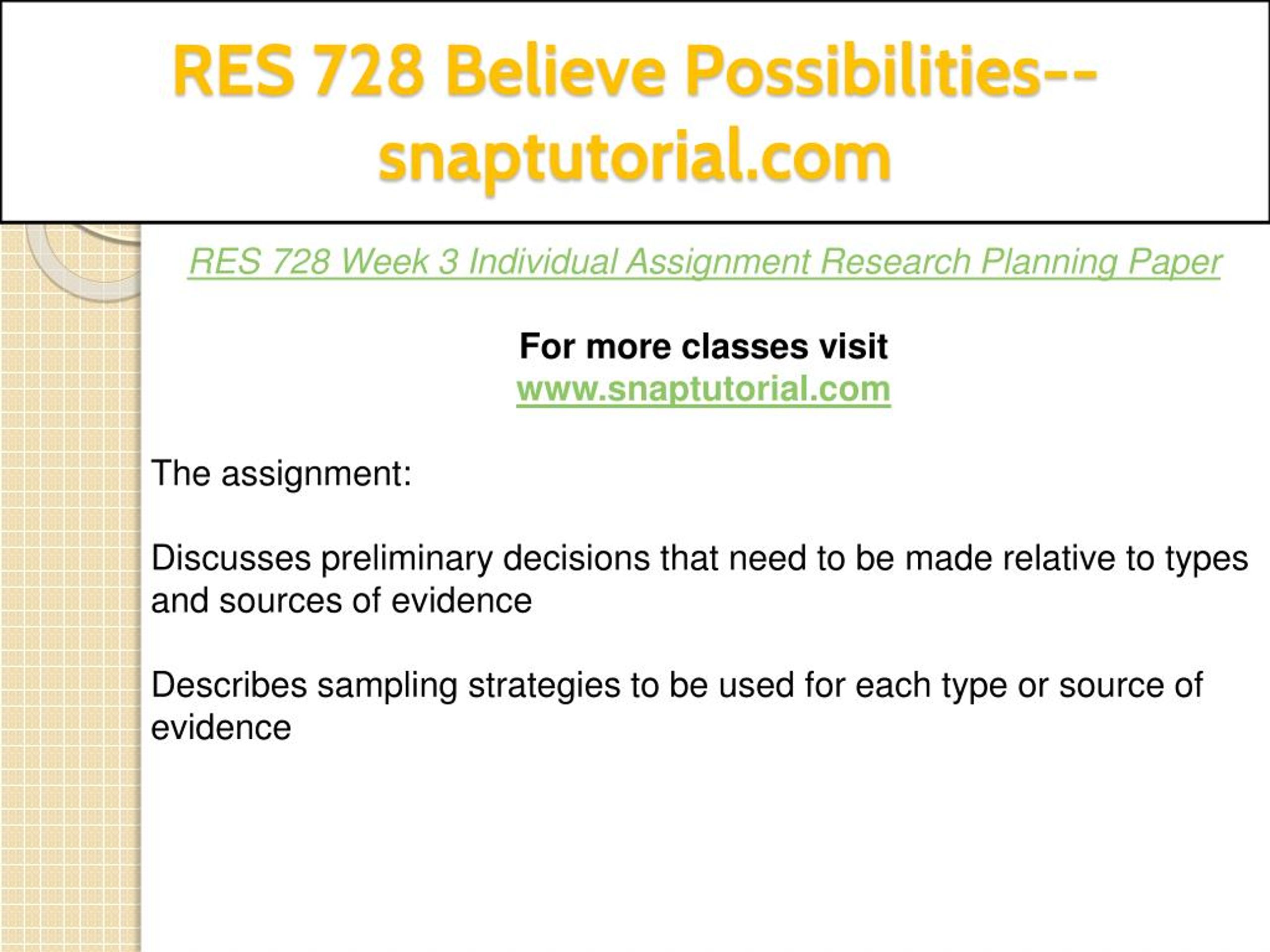 RES 728 Believe Possibilities--snaptutorial.com

RES 728 Week 3 Individual Assignment Research Planning Paper

For more classes visit
www.snaptutorial.com

The assignment:

Discusses preliminary decisions that need to be made relative to types and sources of evidence

Describes sampling strategies to be used for each type or source of evidence